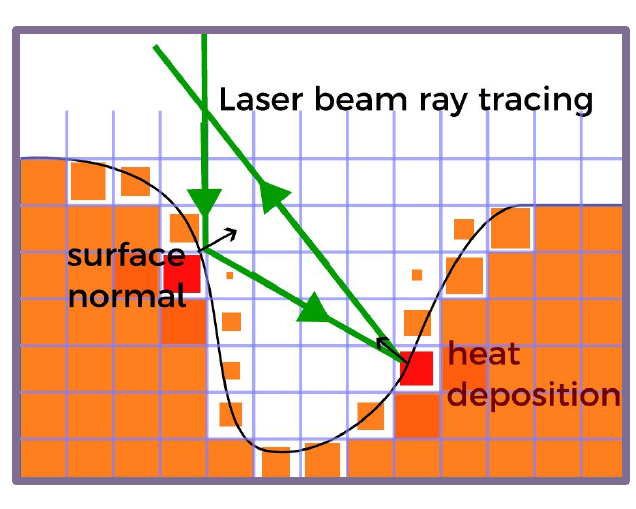 Laser beam ray tracing

surface normal

heat deposition